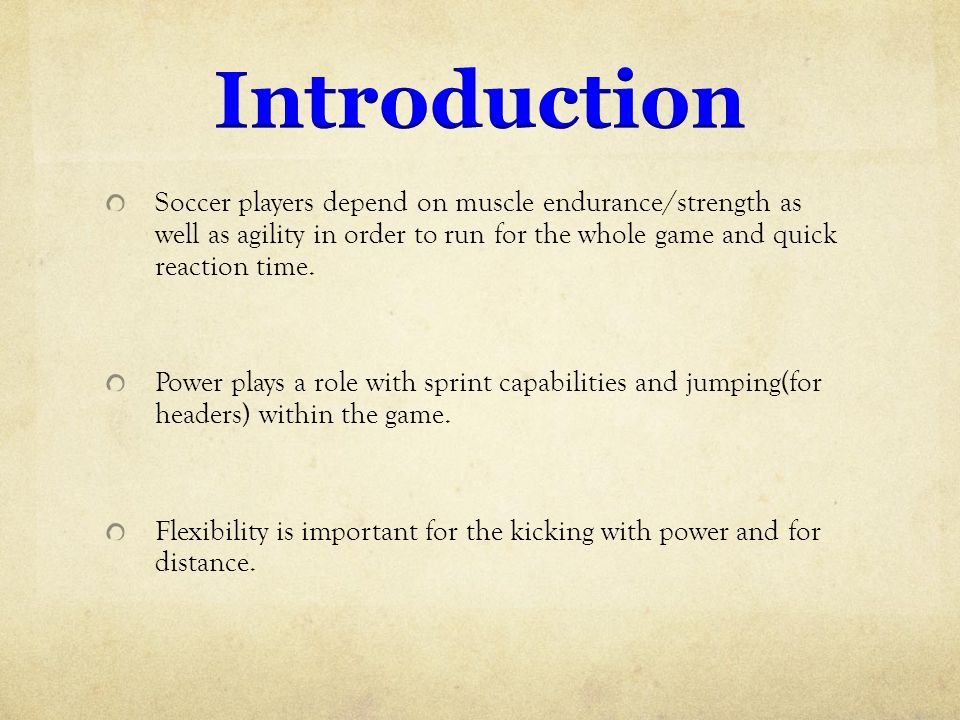 Introduction

Soccer players depend on muscle endurance/strength as well as agility in order to run for the whole game and quick reaction time.

Power plays a role with sprint capabilities and jumping(for headers) within the game.

Flexibility is important for the kicking with power and for distance.